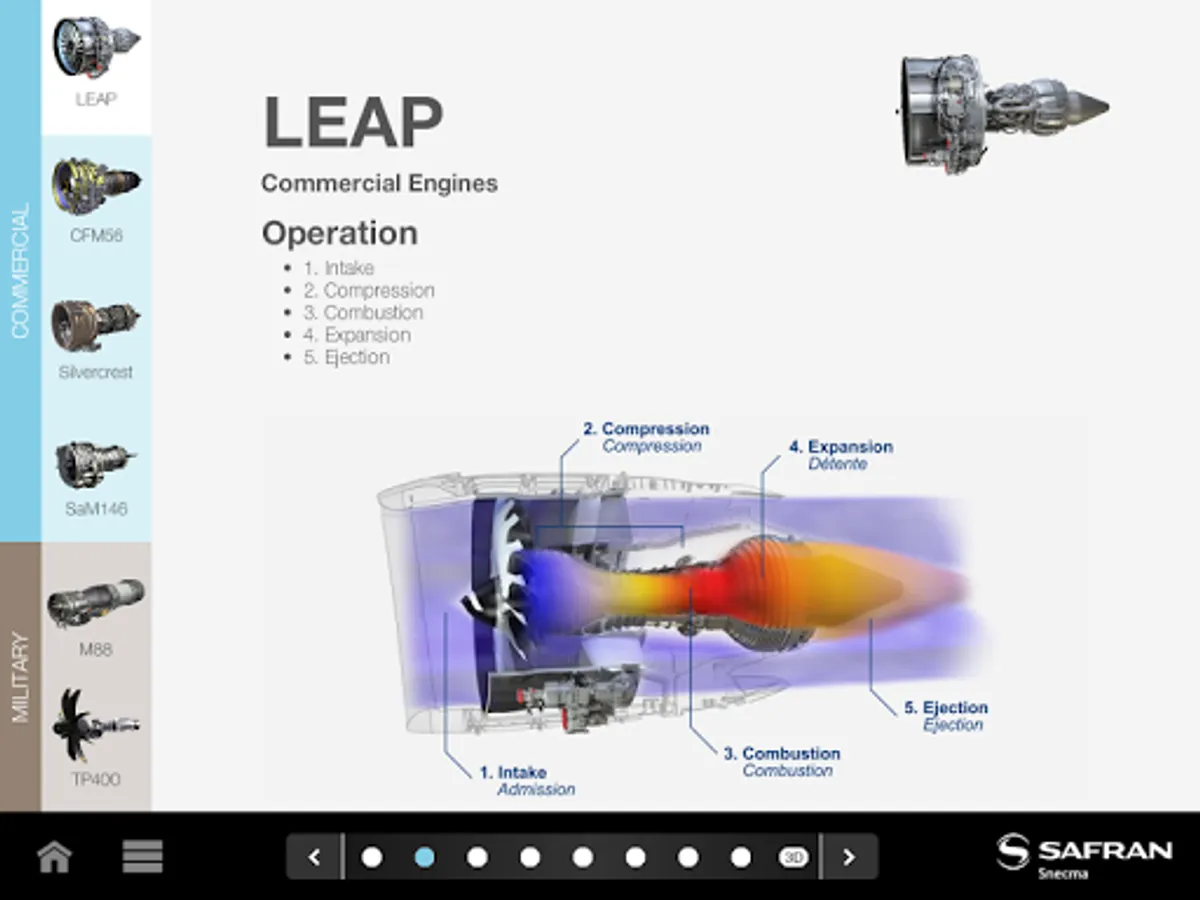 COMMERCIAL

LEAP

CFM56

Silvercrest

SaM146

MILITARY

M88

TP400

LEAP

Commercial Engines

Operation

- 1. Intake
- 2. Compression
- 3. Combustion
- 4. Expansion
- 5. Ejection

2. Compression
Compression

4. Expansion
Détente

5. Ejection
Ejection

3. Combustion
Combustion

1. Intake
Admission

3D

SAFRAN
Snecma